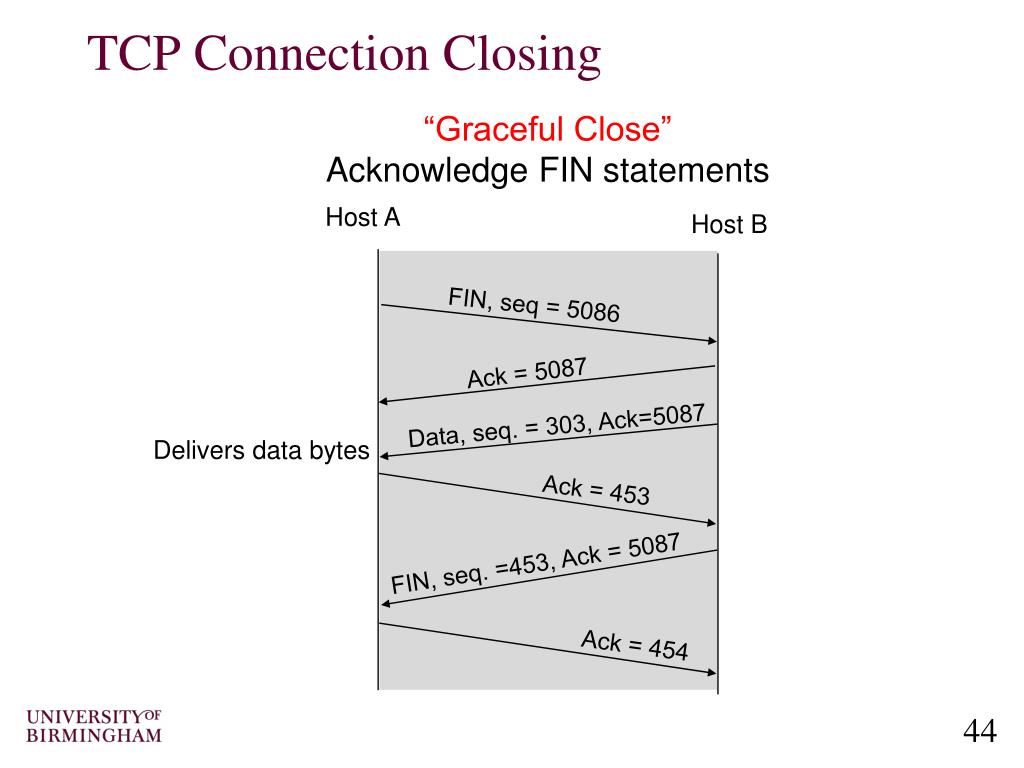 TCP Connection Closing

“Graceful Close”
Acknowledge FIN statements

Host A

Host B

FIN, seq = 5086

Ack = 5087

Data, seq. = 303, Ack=5087

Delivers data bytes

Ack = 453

FIN, seq. =453, Ack = 5087

Ack = 454

UNIVERSITY OF BIRMINGHAM

44